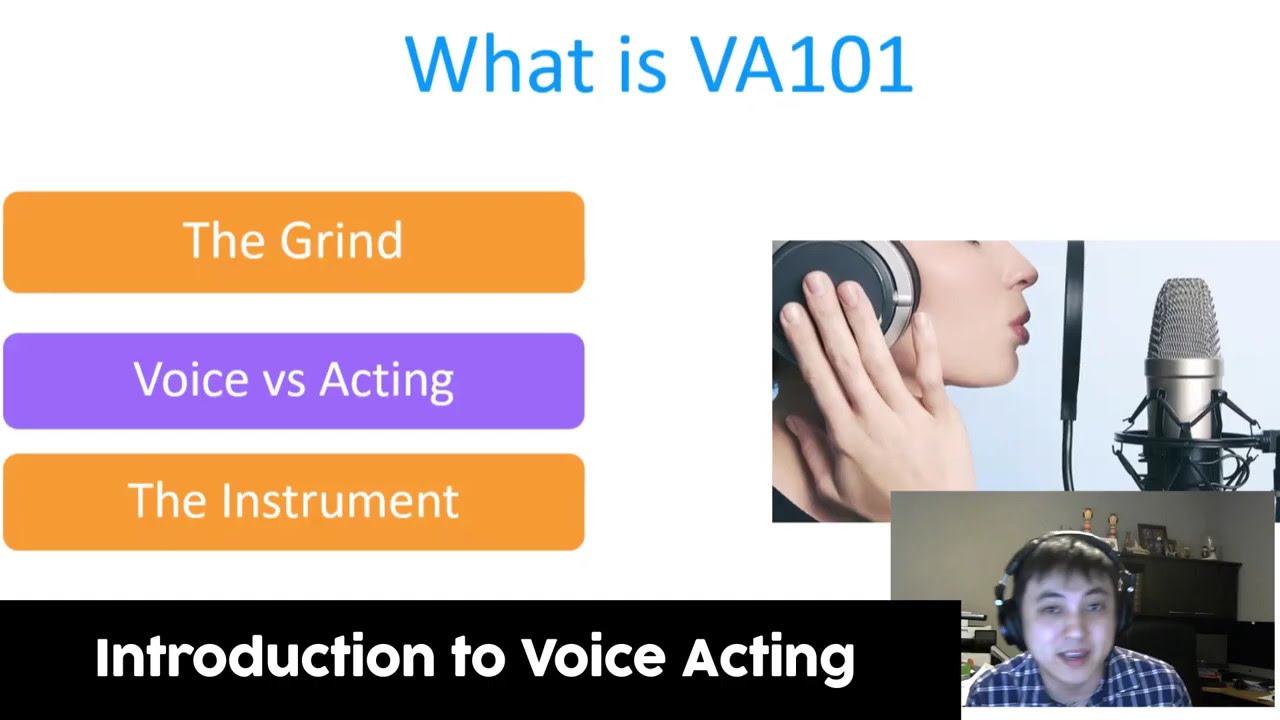 What is VA101

The Grind

Voice vs Acting

The Instrument

Introduction to Voice Acting